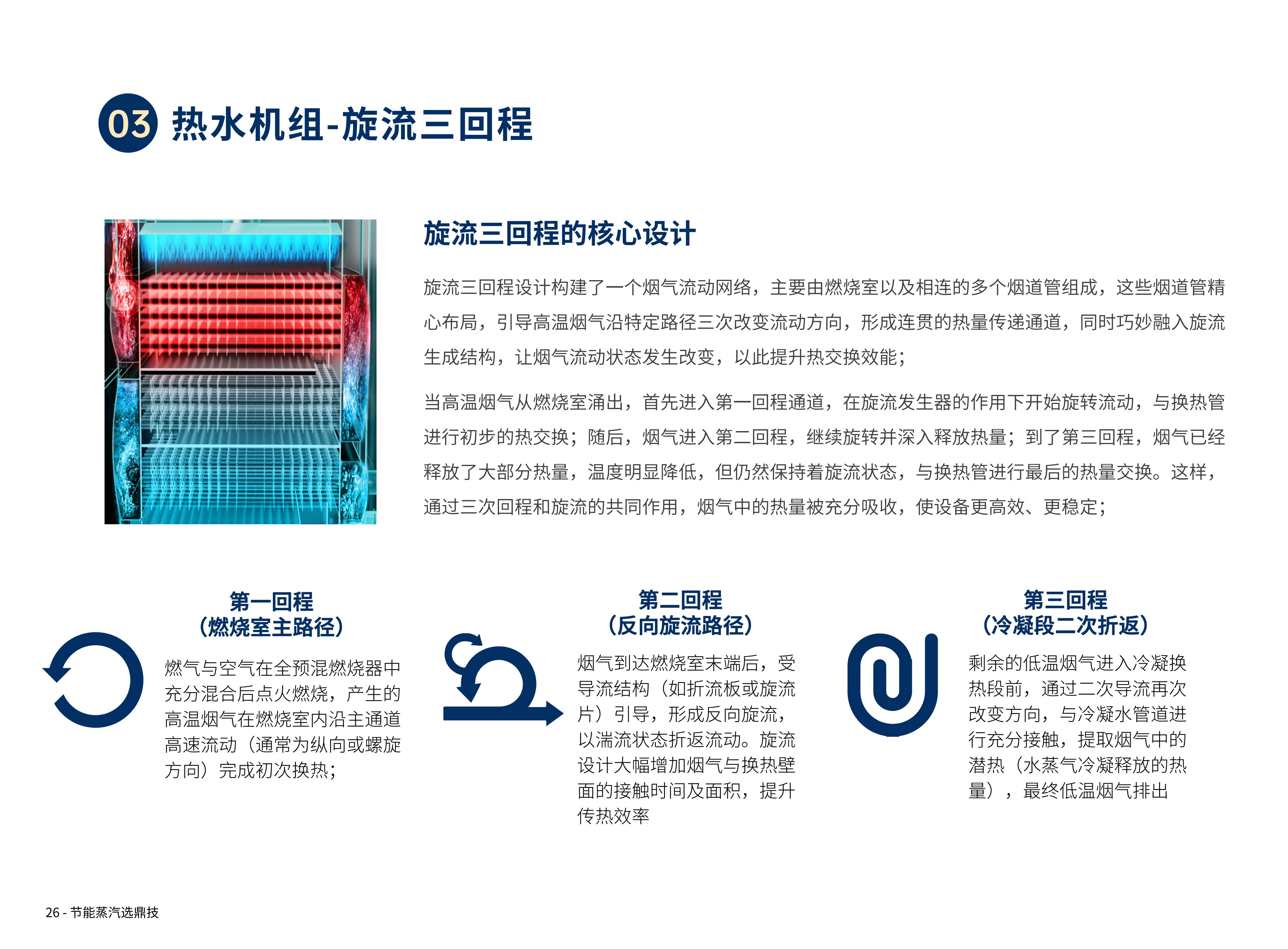 03 热水机组-旋流三回程

旋流三回程的核心设计

旋流三回程设计构建了一个烟气流动网络，主要由燃烧室以及相连的多个烟道管组成，这些烟道管精心布局，引导高温烟气沿特定路径三次改变流动方向，形成连贯的热量传递通道，同时巧妙融入旋流生成结构，让烟气流动状态发生改变，以此提升热交换效能；

当高温烟气从燃烧室涌出，首先进入第一回程通道，在旋流发生器的作用下开始旋转流动，与换热管进行初步的热交换；随后，烟气进入第二回程，继续旋转并深入释放热量；到了第三回程，烟气已经释放了大部分热量，温度明显降低，但仍然保持着旋流状态，与换热管进行最后的热量交换。这样，通过三次回程和旋流的共同作用，烟气中的热量被充分吸收，使设备更高效、更稳定；

第一回程
（燃烧室主路径）

燃气与空气在全预混燃烧器中充分混合后点火燃烧，产生的高温烟气在燃烧室内沿主通道高速流动（通常为纵向或螺旋方向）完成初次换热；

第二回程
（反向旋流路径）

烟气到达燃烧室末端后，受导流结构（如折流板或旋流片）引导，形成反向旋流，以湍流状态折返流动。旋流设计大幅增加烟气与换热壁面的接触时间及面积，提升传热效率

第三回程
（冷凝段二次折返）

剩余的低温烟气进入冷凝换热段前，通过二次导流再次改变方向，与冷凝水管道进行充分接触，提取烟气中的潜热（水蒸气冷凝释放的热量），最终低温烟气排出

26 - 节能蒸汽选鼎技